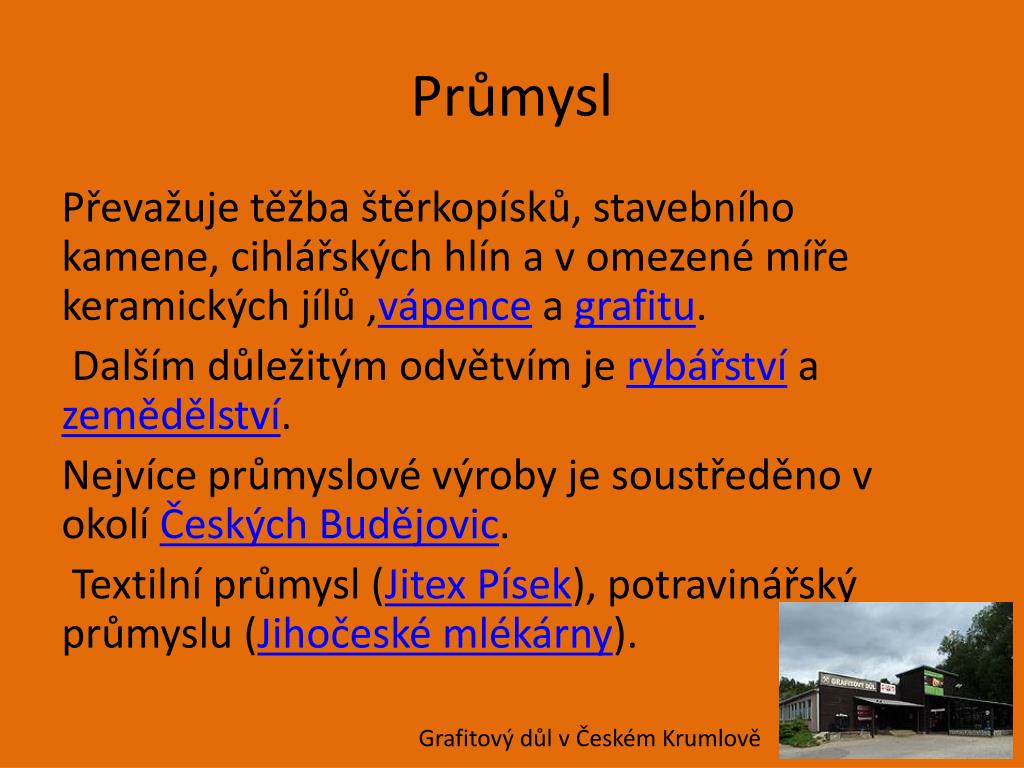 Průmysl

Převažuje těžba štěrkopísků, stavebního kamene, cihlářských hlín a v omezené míře keramických jílů ,vápence a grafitu.

Dalším důležitým odvětvím je rybářství a zemědělství.

Nejvíce průmyslové výroby je soustředěno v okolí Českých Budějovic.

Textilní průmysl (Jitex Písek), potravinářský průmyslu (Jihočeské mlékárny).

GRAFITOVÝ DŮL

Grafitový důl v Českém Krumlově